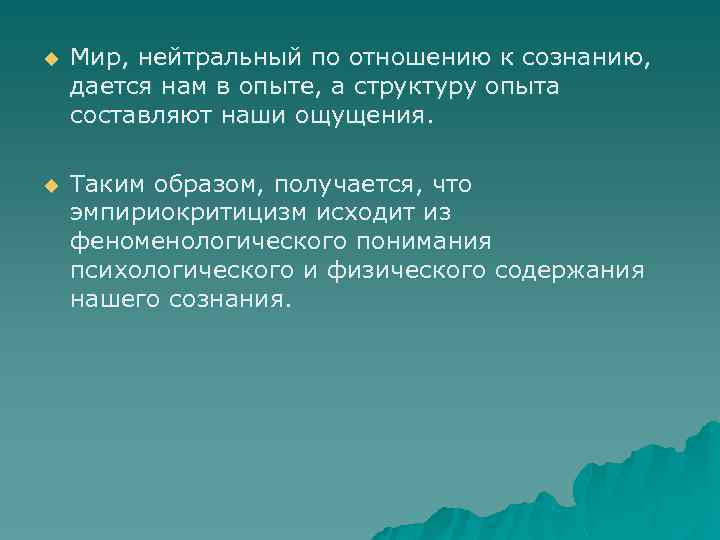 Мир, нейтральный по отношению к сознанию, дается нам в опыте, а структуру опыта составляют наши ощущения.

Таким образом, получается, что эмпириокритицизм исходит из феноменологического понимания психологического и физического содержания нашего сознания.